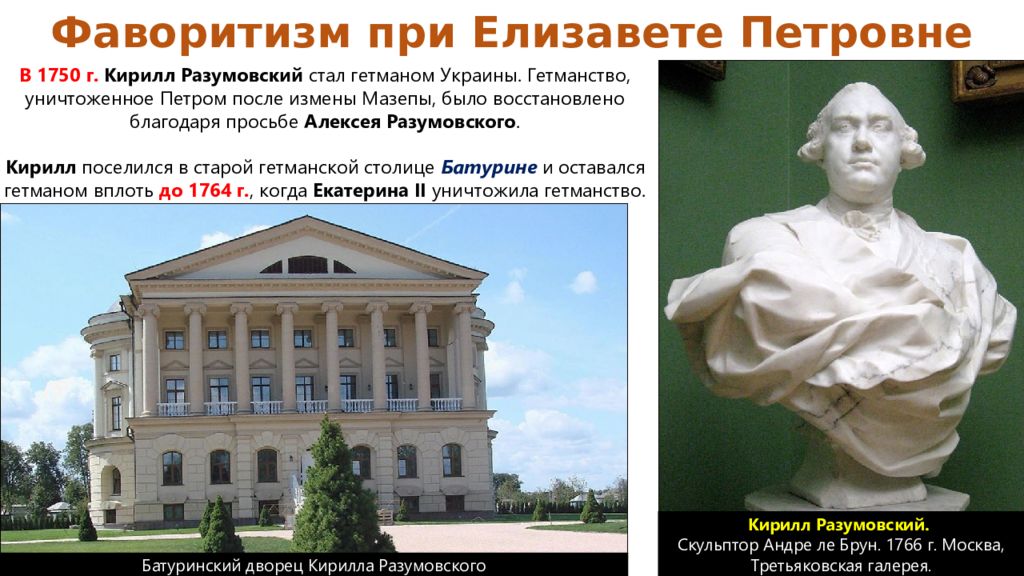 Фаворитизм при Елизавете Петровне

В 1750 г. Кирилл Разумовский стал гетманом Украины. Гетманство, уничтоженное Петром после измены Мазепы, было восстановлено благодаря просьбе Алексея Разумовского.

Кирилл поселился в старой гетманской столице Батурине и оставался гетманом вплоть до 1764 г., когда Екатерина II уничтожила гетманство.

Батуринский дворец Кирилла Разумовского

Кирилл Разумовский.
Скульптор Андре ле Брун. 1766 г. Москва, Третьяковская галерея.